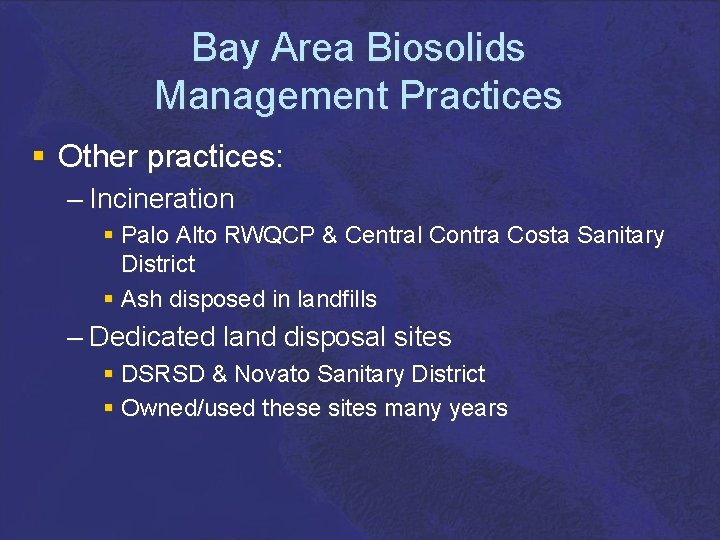 Bay Area Biosolids Management Practices

▪ Other practices:

– Incineration

▪ Palo Alto RWQCP & Central Contra Costa Sanitary District

▪ Ash disposed in landfills

– Dedicated land disposal sites

▪ DSRSD & Novato Sanitary District

▪ Owned/used these sites many years